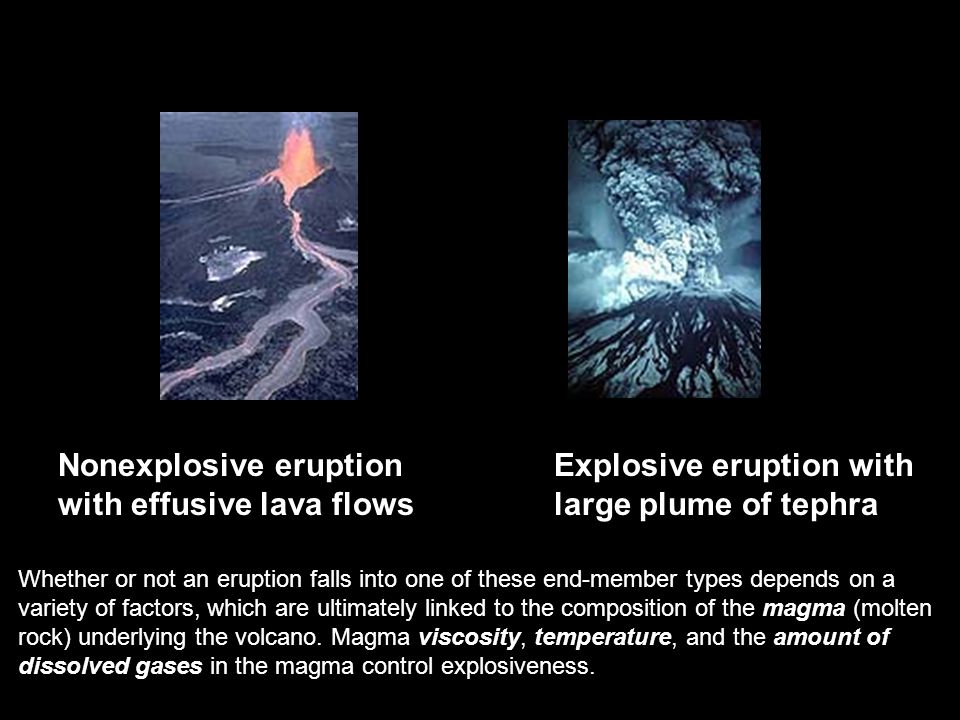 Nonexplosive eruption with effusive lava flows

Explosive eruption with large plume of tephra

Whether or not an eruption falls into one of these end-member types depends on a variety of factors, which are ultimately linked to the composition of the magma (molten rock) underlying the volcano. Magma viscosity, temperature, and the amount of dissolved gases in the magma control explosiveness.